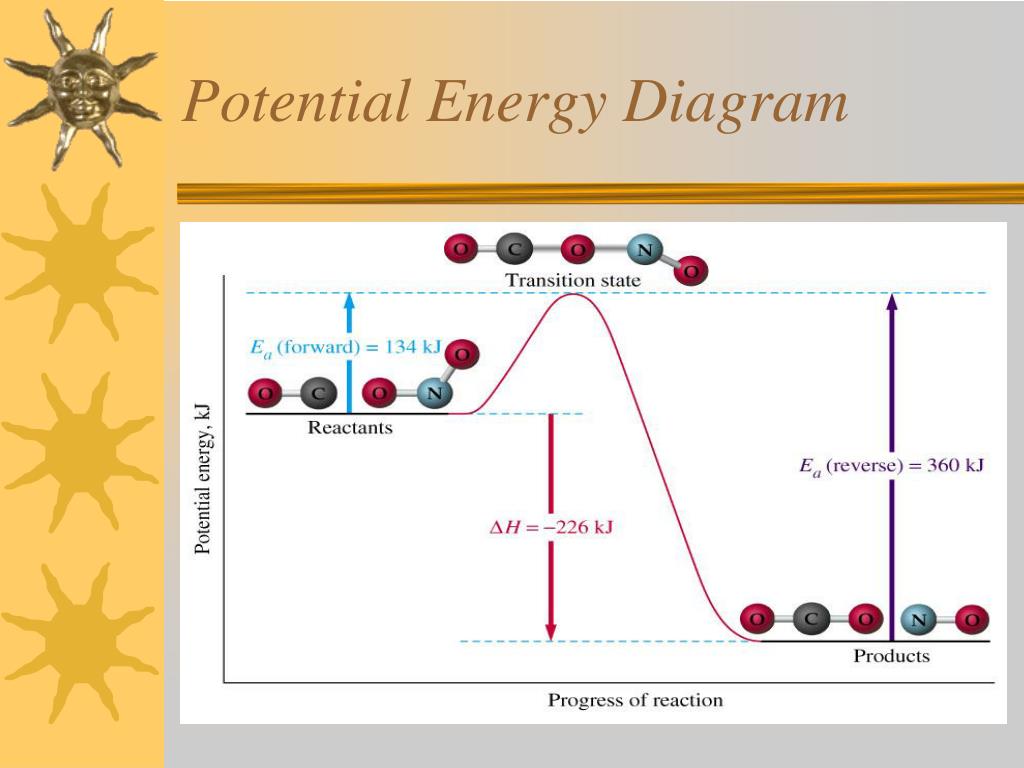 Potential Energy Diagram

O C O N O

Transition state

$E_a$ (forward) = 134 kJ

O C O N O

Reactants

Potential energy, kJ

$\Delta H = -226$ kJ

$E_a$ (reverse) = 360 kJ

O C O N O

Products

Progress of reaction